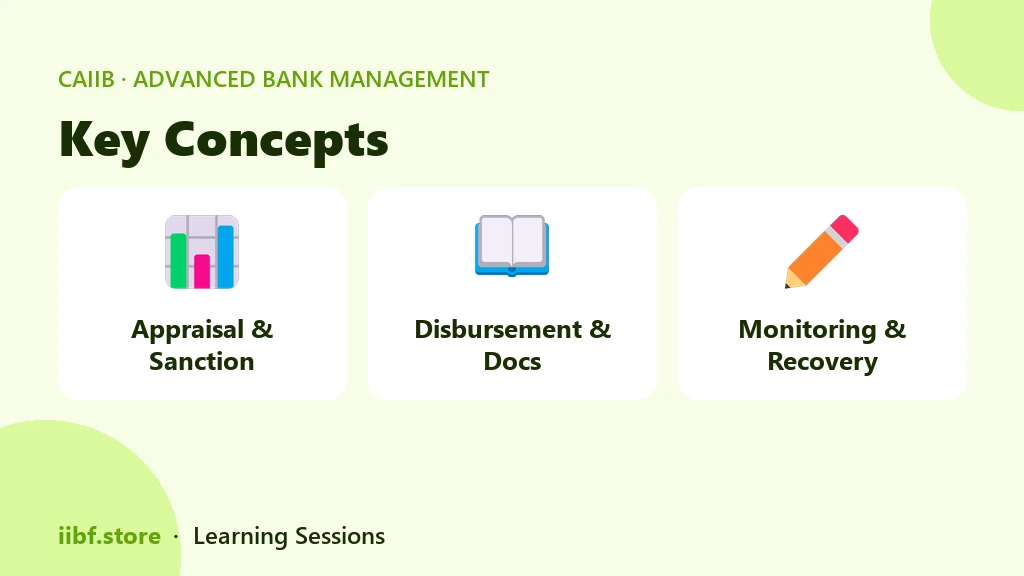 CAIIB · ADVANCED BANK MANAGEMENT

Key Concepts

Appraisal & Sanction

Disbursement & Docs

Monitoring & Recovery

iibf.store · Learning Sessions